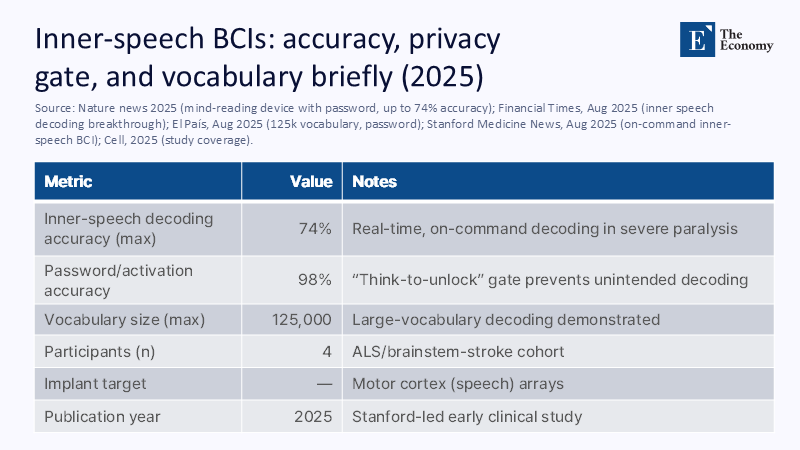 Inner-speech BCIs: accuracy, privacy gate, and vocabulary briefly (2025)

E The Economy

Source: Nature news 2025 (mind-reading device with password, up to 74% accuracy); Financial Times, Aug 2025 (inner speech decoding breakthrough); El País, Aug 2025 (125k vocabulary, password); Stanford Medicine News, Aug 2025 (on-command inner-speech BCI); Cell, 2025 (study coverage).

| Metric | Value | Notes |
|---|---|---|
| Inner-speech decoding accuracy (max) | 74% | Real-time, on-command decoding in severe paralysis |
| Password/activation accuracy | 98% | “Think-to-unlock” gate prevents unintended decoding |
| Vocabulary size (max) | 125,000 | Large-vocabulary decoding demonstrated |
| Participants (n) | 4 | ALS/brainstem-stroke cohort |
| Implant target | — | Motor cortex (speech) arrays |
| Publication year | 2025 | Stanford-led early clinical study |